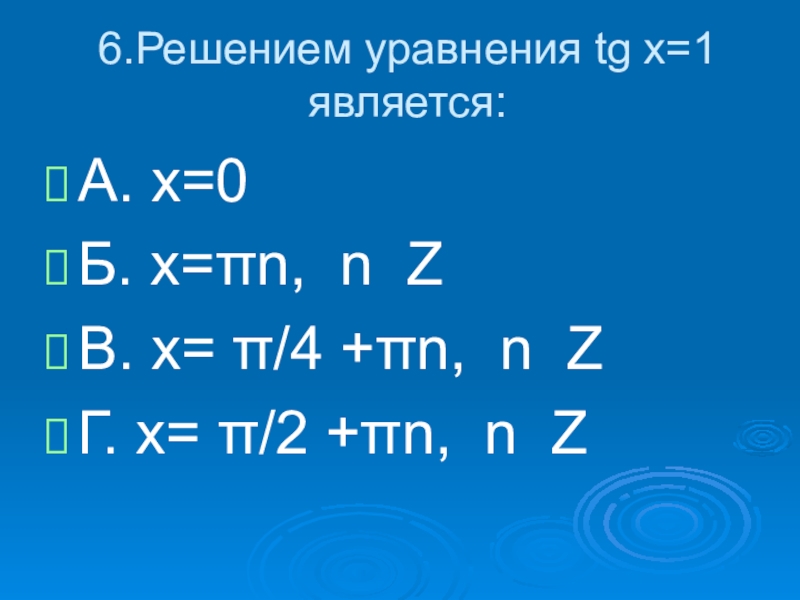 6.Решением уравнения tg x=1 является:

А. x=0

Б. x=πn, n Z

В. x= π/4 +πn, n Z

Г. x= π/2 +πn, n Z